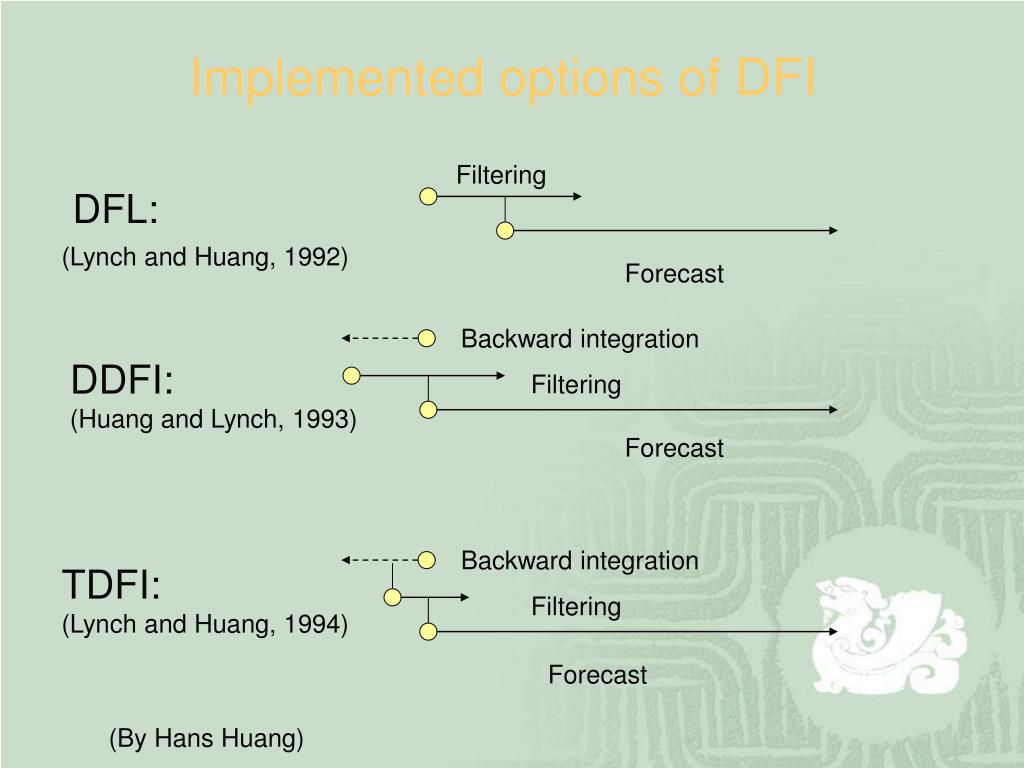 Implemented options of DFI

DFL:
(Lynch and Huang, 1992)

Filtering

Forecast

DDFI:
(Huang and Lynch, 1993)

Backward integration

Filtering

Forecast

TDFI:
(Lynch and Huang, 1994)

Backward integration

Filtering

Forecast

(By Hans Huang)